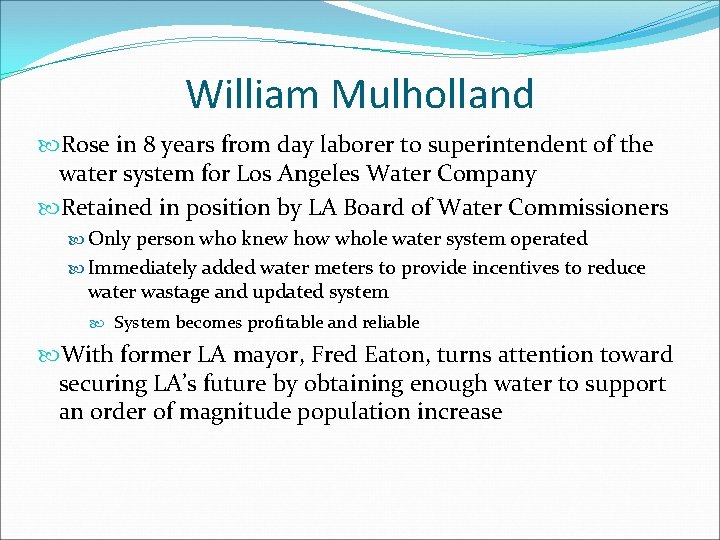 William Mulholland

Rose in 8 years from day laborer to superintendent of the water system for Los Angeles Water Company

Retained in position by LA Board of Water Commissioners

Only person who knew how whole water system operated

Immediately added water meters to provide incentives to reduce water wastage and updated system

System becomes profitable and reliable

With former LA mayor, Fred Eaton, turns attention toward securing LA's future by obtaining enough water to support an order of magnitude population increase